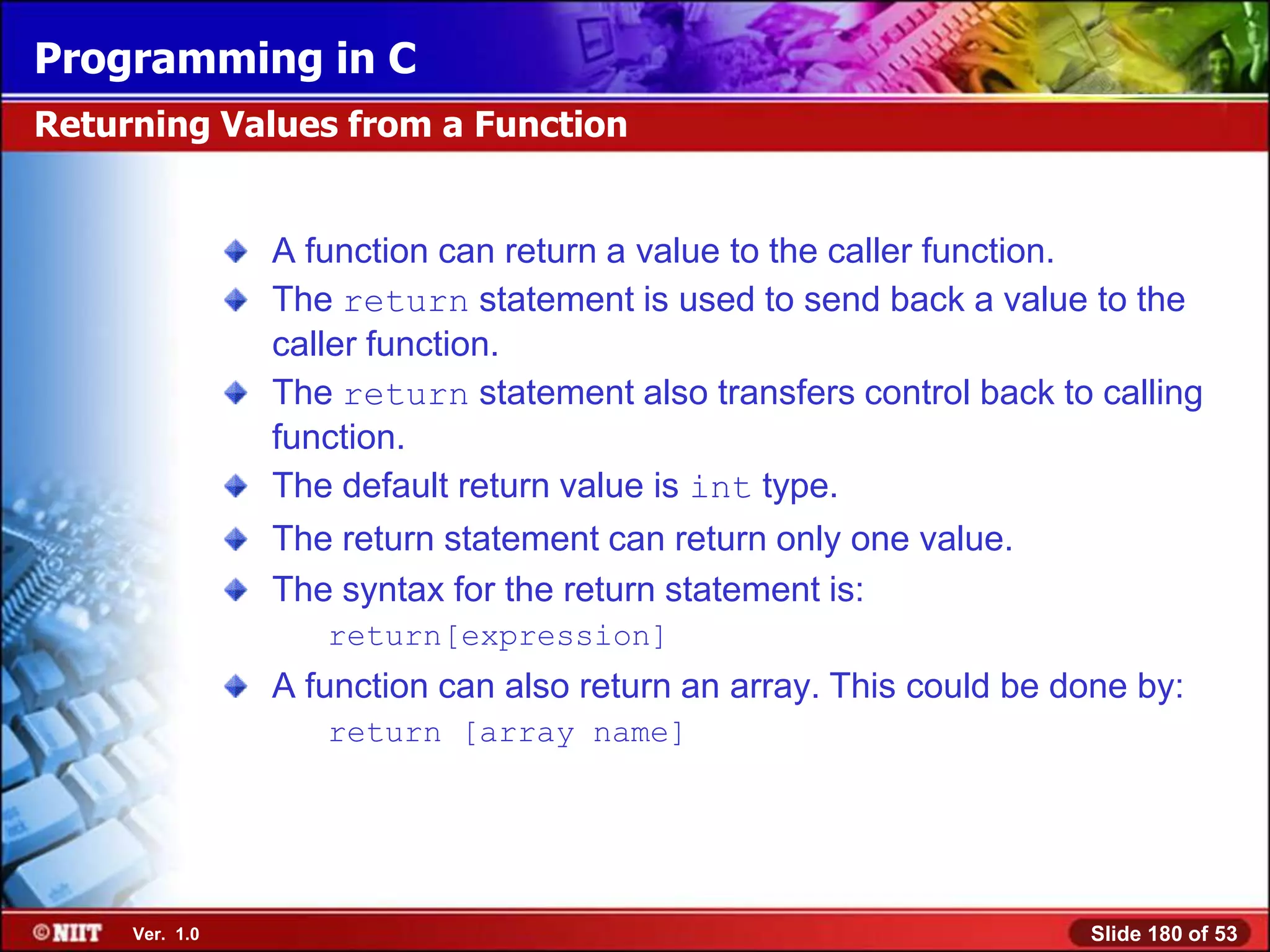 Programming in C

Returning Values from a Function

A function can return a value to the caller function.

The return statement is used to send back a value to the caller function.

The return statement also transfers control back to calling function.

The default return value is int type.

The return statement can return only one value.

The syntax for the return statement is:

return[expression]

A function can also return an array. This could be done by:

return [array name]

©NIIT Ver. 1.0

Slide 180 of 53